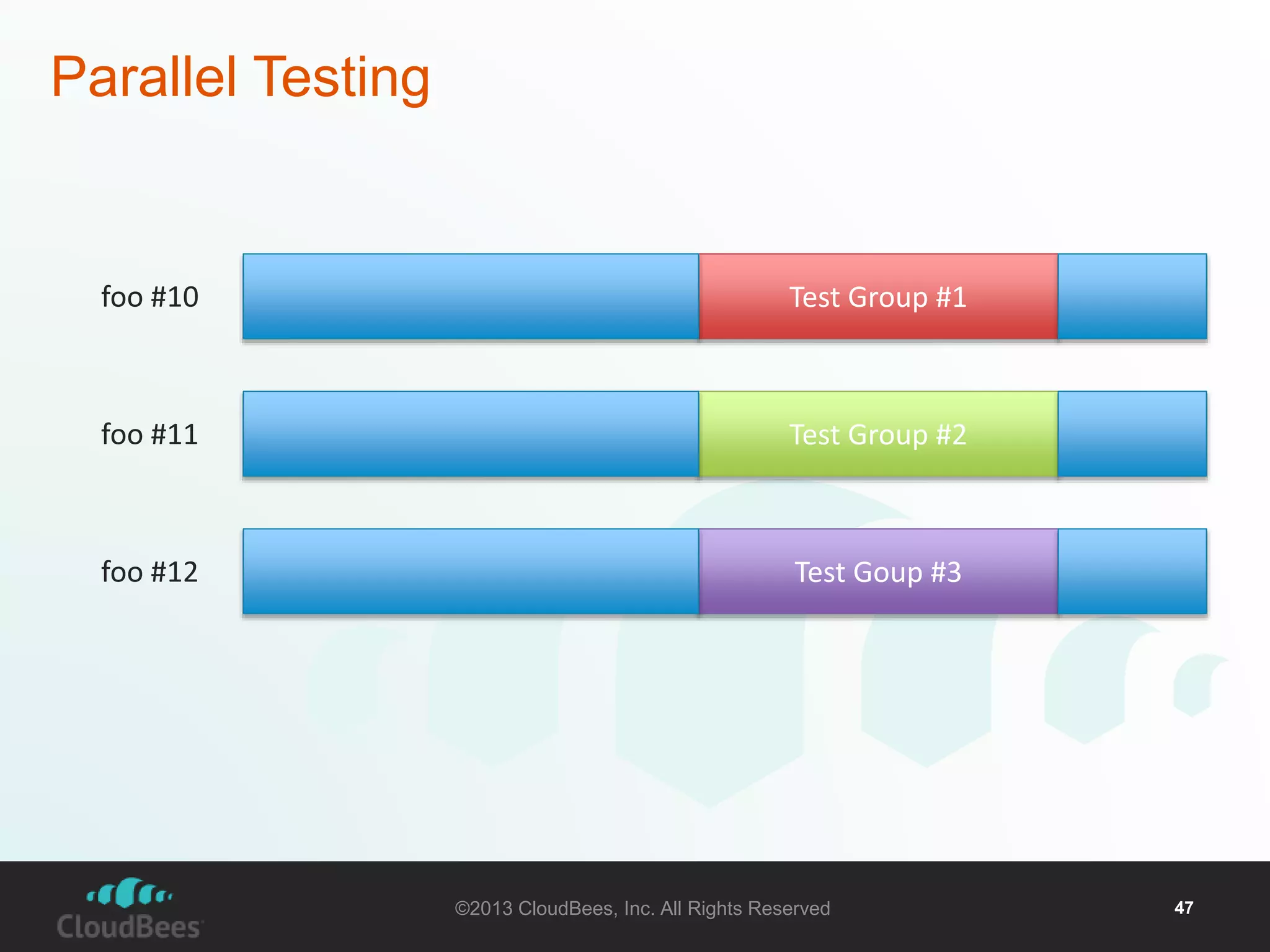 Parallel Testing

foo #10

Test Group #1

foo #11

Test Group #2

foo #12

Test Goup #3

CloudBees

©2013 CloudBees, Inc. All Rights Reserved

47